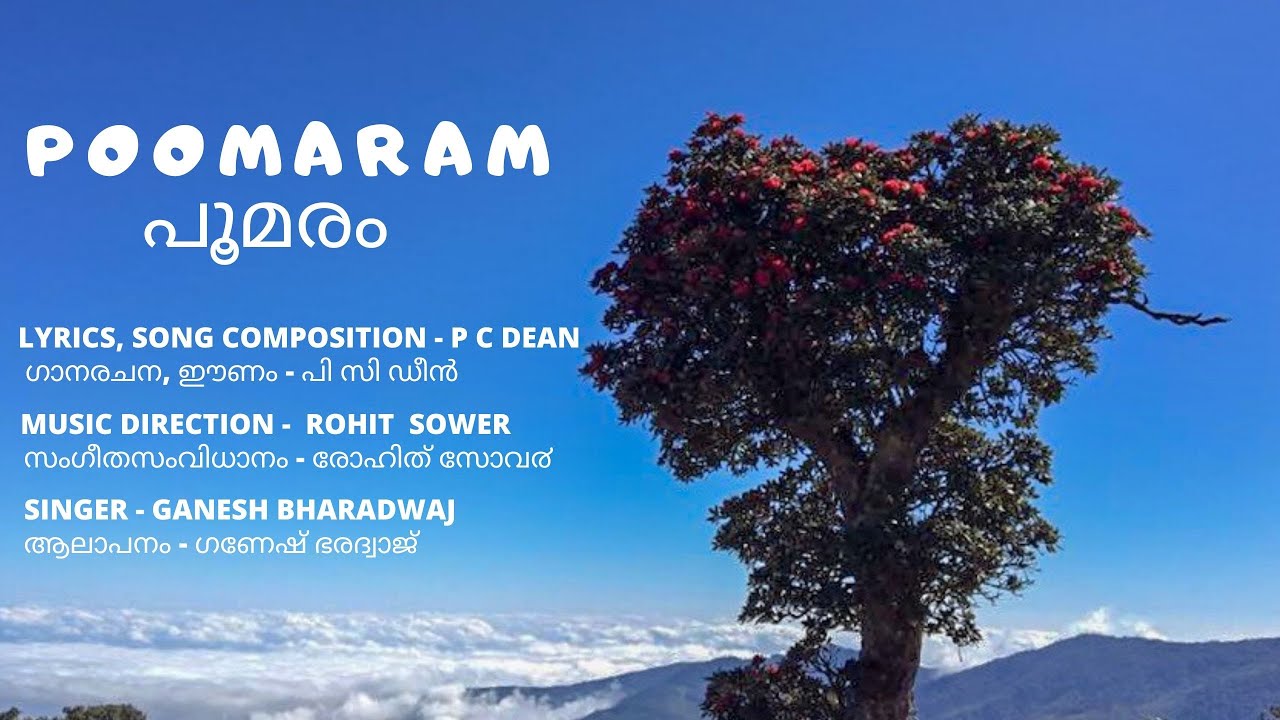 POOMARAM
പൂമരം

LYRICS, SONG COMPOSITION - P C DEAN
ഗാനരചന, ഈണം - പി സി ഡീൻ

MUSIC DIRECTION - ROHIT SOWER
സംഗീതസംവിധാനം - രോഹിത് സോവർ

SINGER - GANESH BHARADWAJ
ആലാപനം - ഗണേഷ് ഭരദ്വാജ്